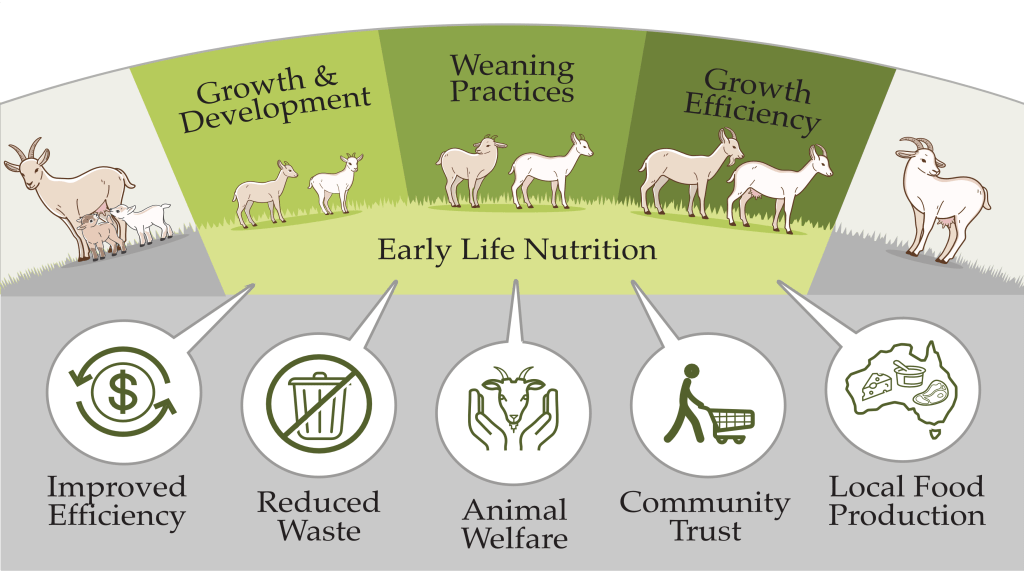 Growth & Development

Weaning Practices

Growth Efficiency

Early Life Nutrition

$

Improved Efficiency

Reduced Waste

Animal Welfare

Community Trust

Local Food Production